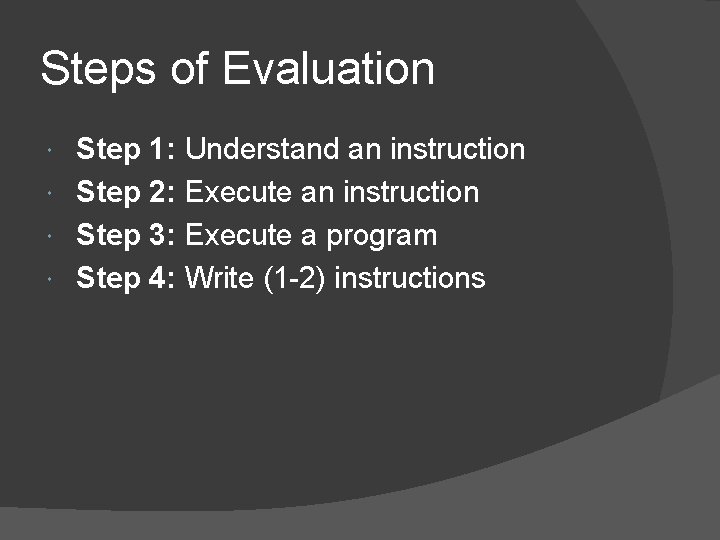 Steps of Evaluation

Step 1: Understand an instruction
Step 2: Execute an instruction
Step 3: Execute a program
Step 4: Write (1-2) instructions